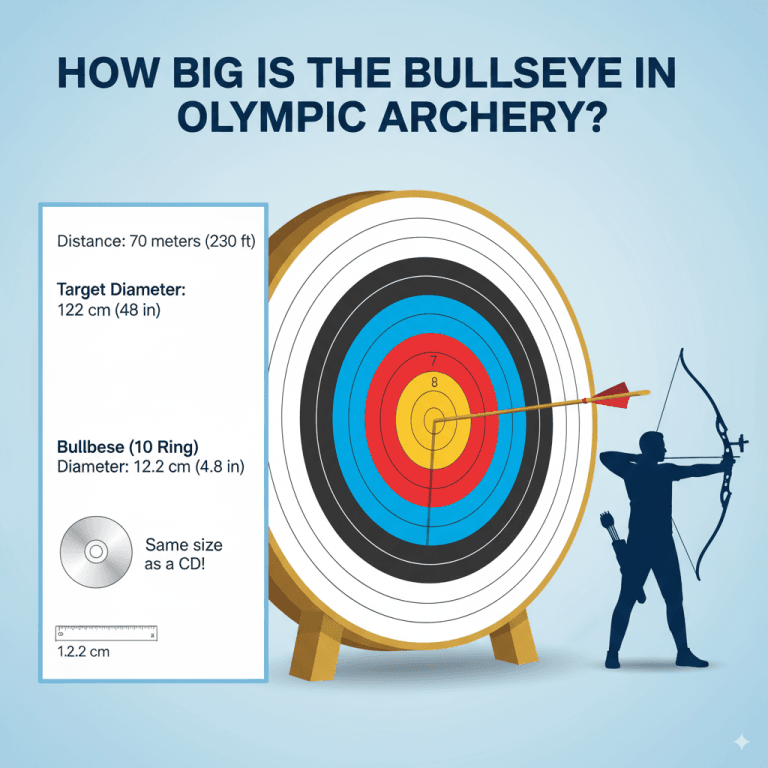 HOW BIG IS THE BULLSEYE IN OLYMPIC ARCHERY?

Distance: 70 meters (230 ft)

Target Diameter:
122 cm (48 in)

Bullbese (10 Ring)
Diameter: 12.2 cm (4.8 in)

Same size as a CD!

1.2.2 cm

7
8